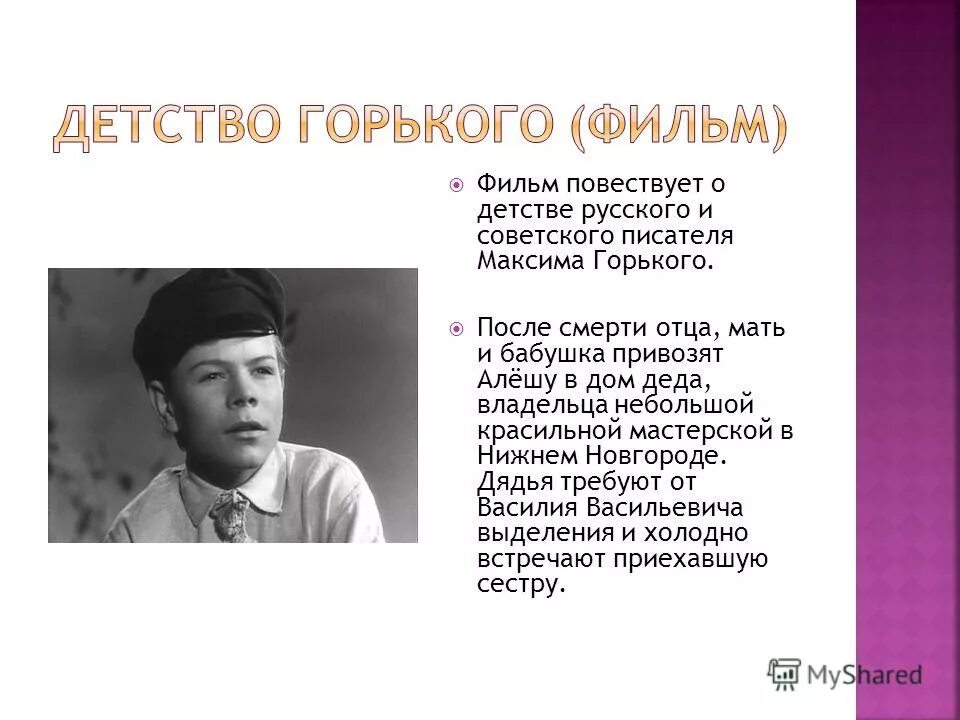 ДЕТСТВО ГОРЬКОГО (ФИЛЬМ)

Фильм повествует о детстве русского и советского писателя Максима Горького.

После смерти отца, мать и бабушка привозят Алёшу в дом деда, владельца небольшой красильной мастерской в Нижнем Новгороде. Дядья требуют от Василия Васильевича выделения и холодно встречают приехавшую сестру.

MyShared